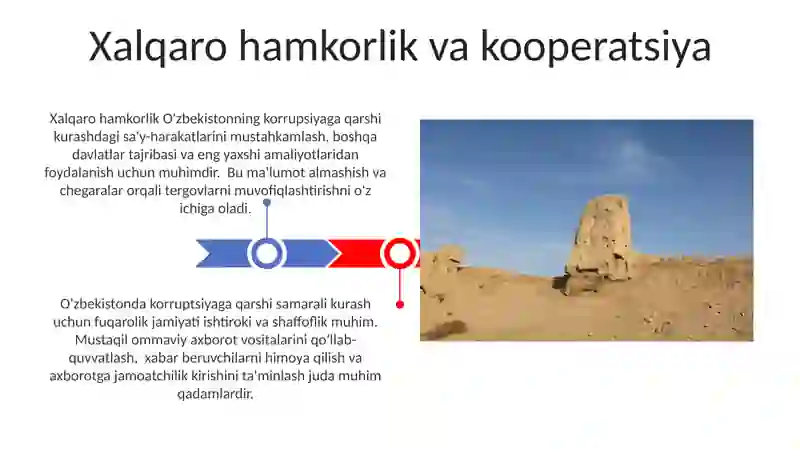 Xalqaro hamkorlik va kooperatsiya

Xalqaro hamkorlik O'zbekistonning korrupsiyaga qarshi kurashdagi sa'y-harakatlarini mustahkamlash, boshqa davlatlar tajribasi va eng yaxshi amaliyotlaridan foydalanish uchun muhimdir. Bu ma'lumot almashish va chegaralar orqali tergovlarni muvofiqlashtirishni o'z ichiga oladi.

O'zbekistonda korruptsiyaga qarshi samarali kurash uchun fuqarolik jamiyati ishtiroki va shaffoflik muhim. Mustaqil ommaviy axborot vositalarini qo'llab-quvvatlash, xabar beruvchilarni himoya qilish va axborotga jamoatchilik kirishini ta'minlash juda muhim qadamlardir.